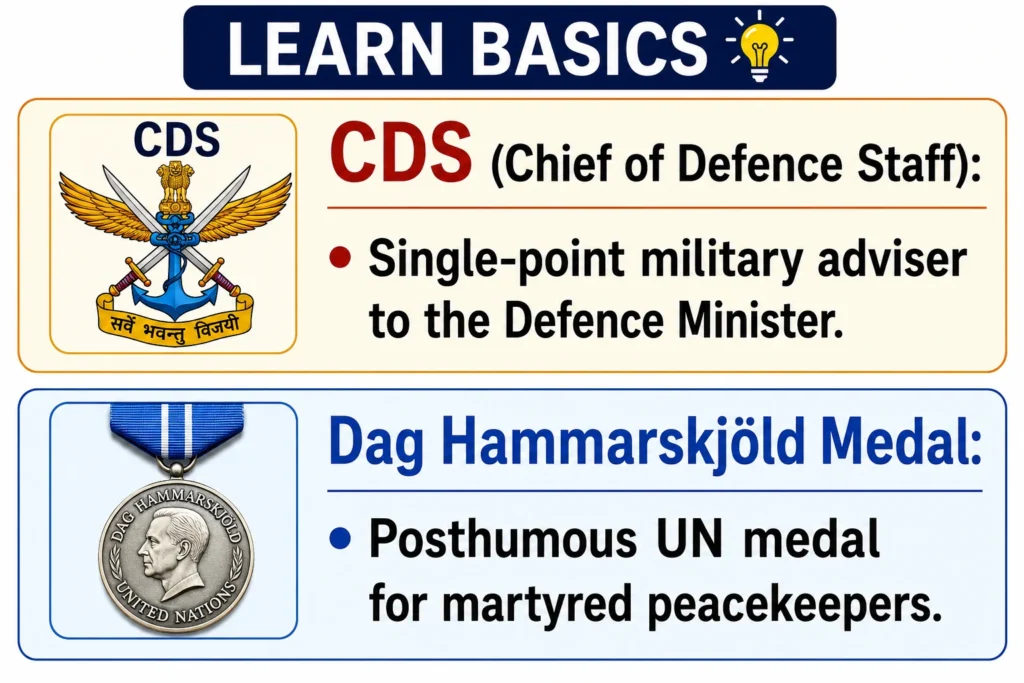 LEARN BASICS

CDS

सर्वे भवन्तु विजयी

CDS (Chief of Defence Staff):

• Single-point military adviser to the Defence Minister.

DAG HAMMARSKJÖLD

UNITED NATIONS

Dag Hammarskjöld Medal:

• Posthumous UN medal for martyred peacekeepers.